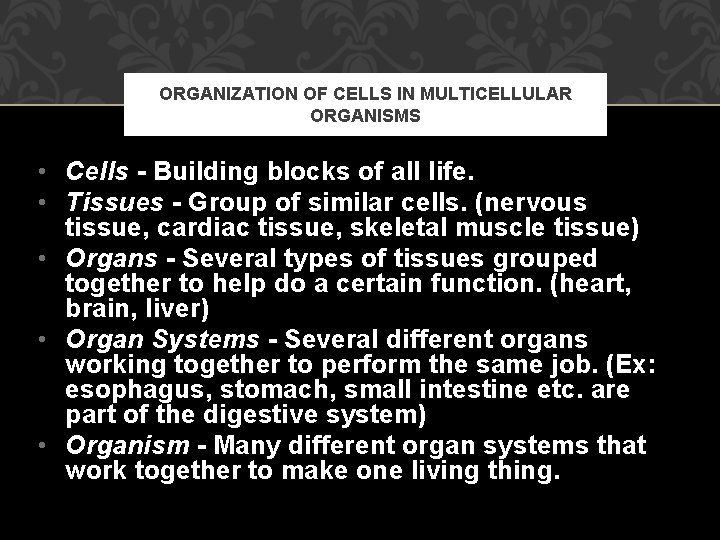 ORGANIZATION OF CELLS IN MULTICELLULAR ORGANISMS

• Cells - Building blocks of all life.
• Tissues - Group of similar cells. (nervous tissue, cardiac tissue, skeletal muscle tissue)
• Organs - Several types of tissues grouped together to help do a certain function. (heart, brain, liver)
• Organ Systems - Several different organs working together to perform the same job. (Ex: esophagus, stomach, small intestine etc. are part of the digestive system)
• Organism - Many different organ systems that work together to make one living thing.